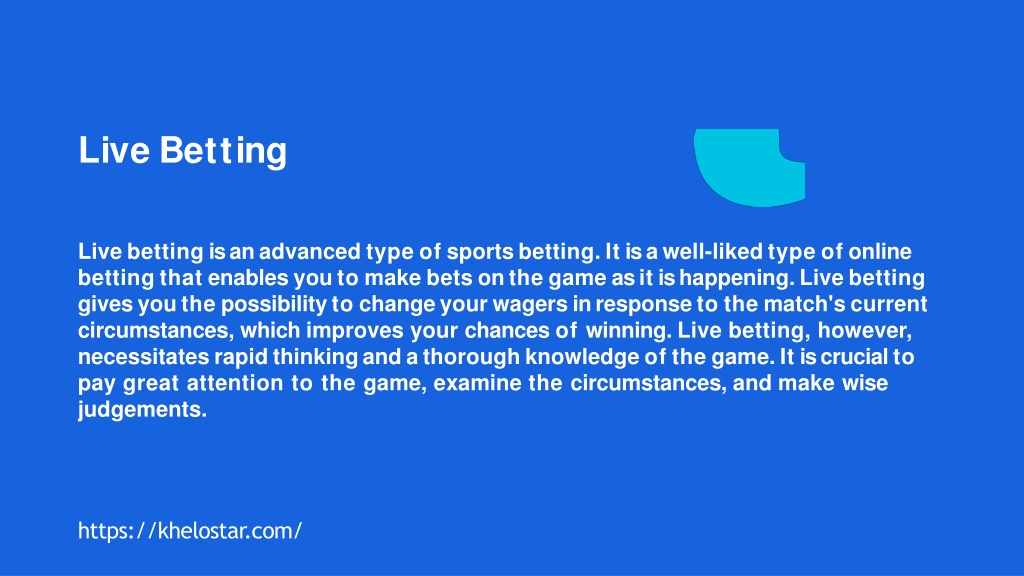 Live Betting

Live betting is an advanced type of sports betting. It is a well-liked type of online betting that enables you to make bets on the game as it is happening. Live betting gives you the possibility to change your wagers in response to the match's current circumstances, which improves your chances of winning. Live betting, however, necessitates rapid thinking and a thorough knowledge of the game. It is crucial to pay great attention to the game, examine the circumstances, and make wise judgements.

https://khelostar.com/